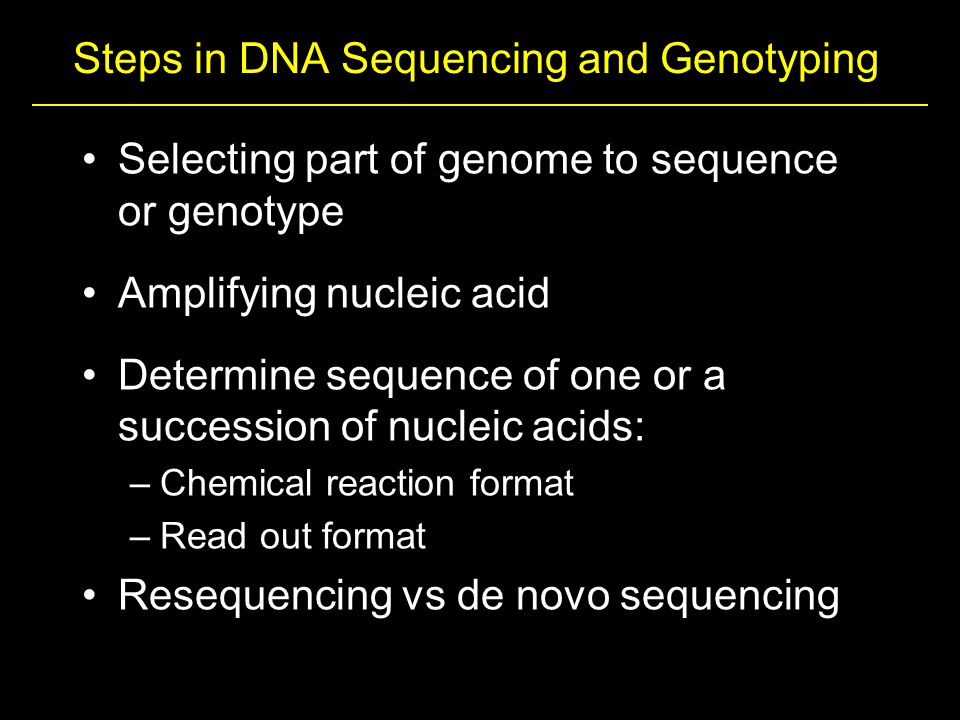 Steps in DNA Sequencing and Genotyping

• Selecting part of genome to sequence or genotype

• Amplifying nucleic acid

• Determine sequence of one or a succession of nucleic acids:
– Chemical reaction format
– Read out format

• Resequencing vs de novo sequencing